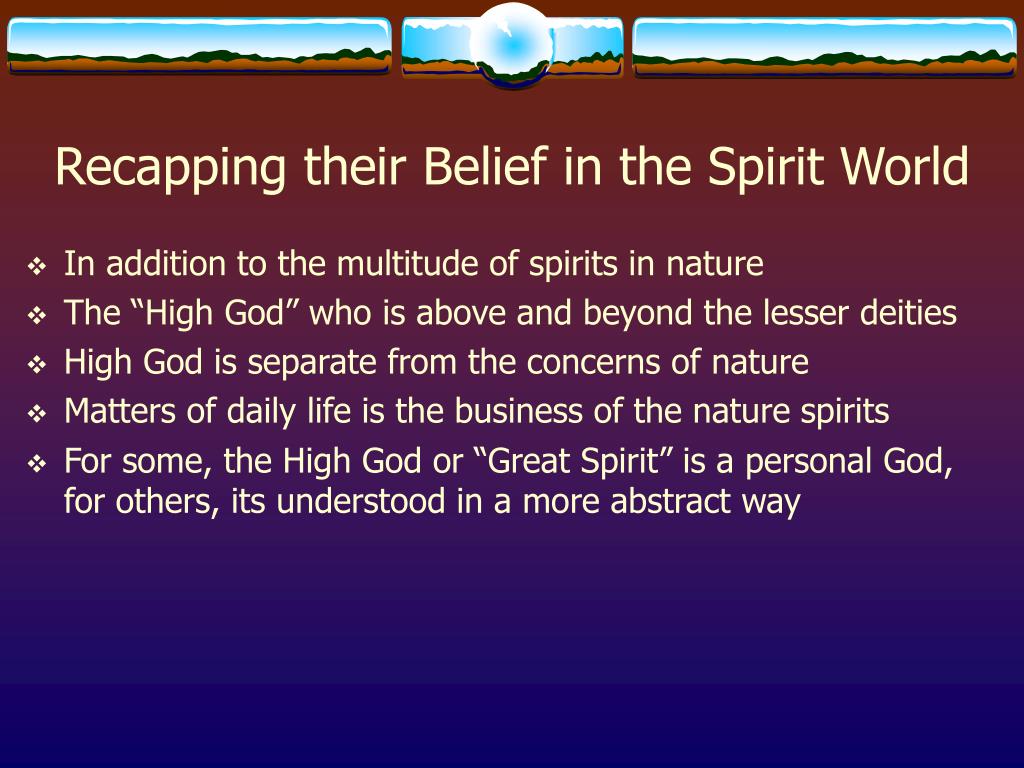 Recapping their Belief in the Spirit World

❖ In addition to the multitude of spirits in nature
❖ The “High God” who is above and beyond the lesser deities
❖ High God is separate from the concerns of nature
❖ Matters of daily life is the business of the nature spirits
❖ For some, the High God or “Great Spirit” is a personal God, for others, its understood in a more abstract way